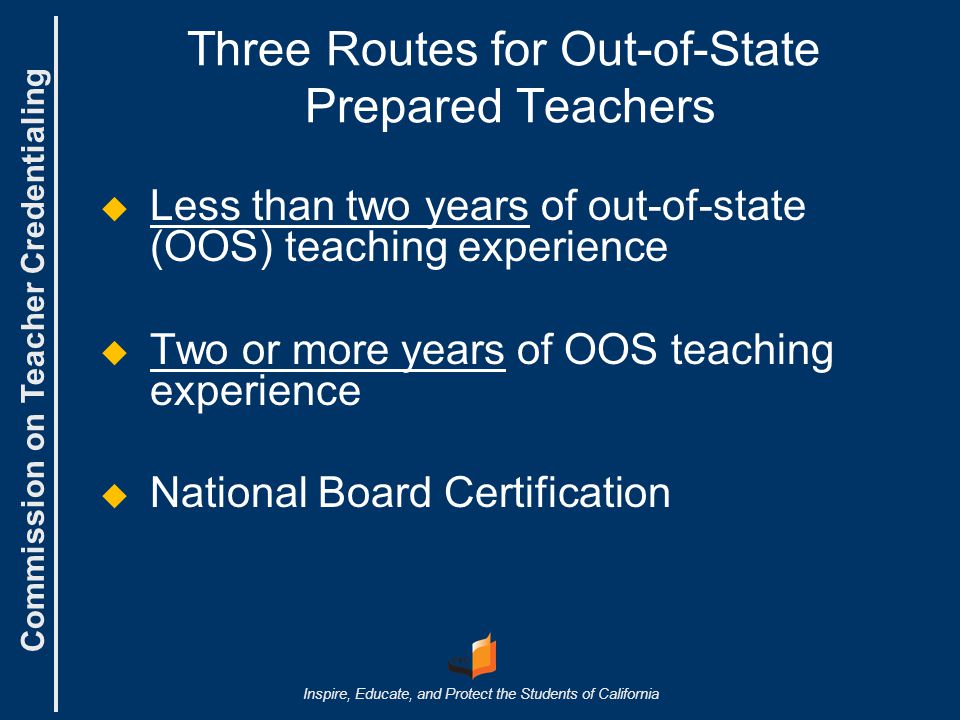 Commission on Teacher Credentialing

Three Routes for Out-of-State Prepared Teachers

◆ Less than two years of out-of-state (OOS) teaching experience

◆ Two or more years of OOS teaching experience

◆ National Board Certification

Inspire, Educate, and Protect the Students of California